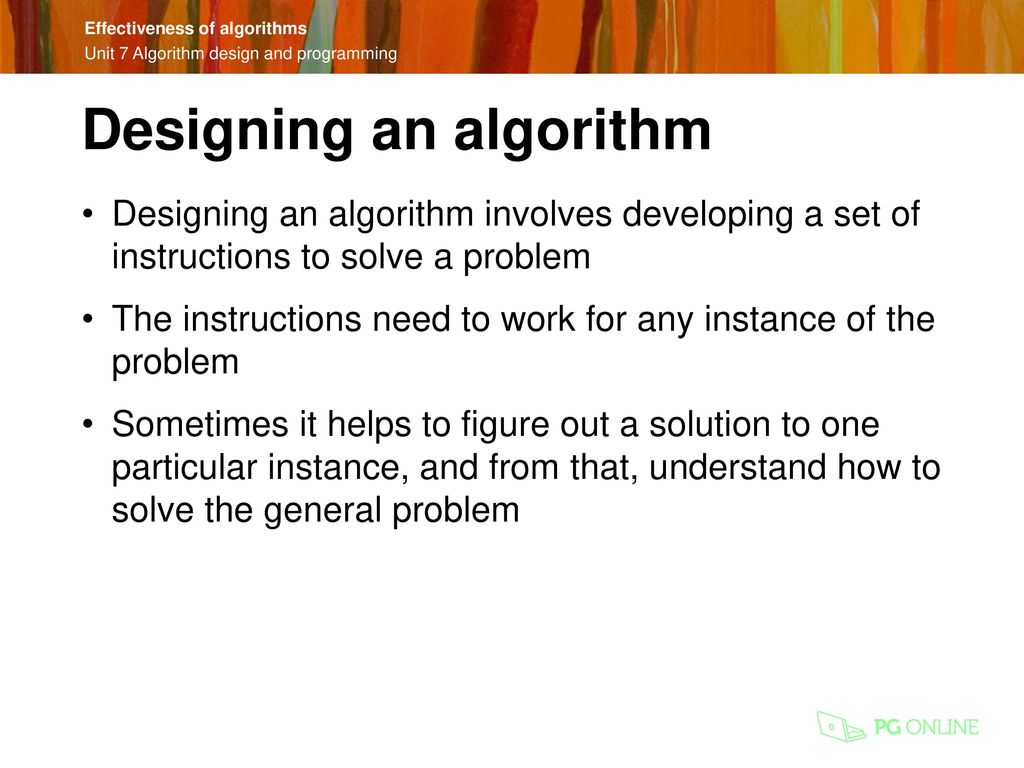 Effectiveness of algorithms
Unit 7 Algorithm design and programming

Designing an algorithm

• Designing an algorithm involves developing a set of instructions to solve a problem

• The instructions need to work for any instance of the problem

• Sometimes it helps to figure out a solution to one particular instance, and from that, understand how to solve the general problem

PG ONLINE